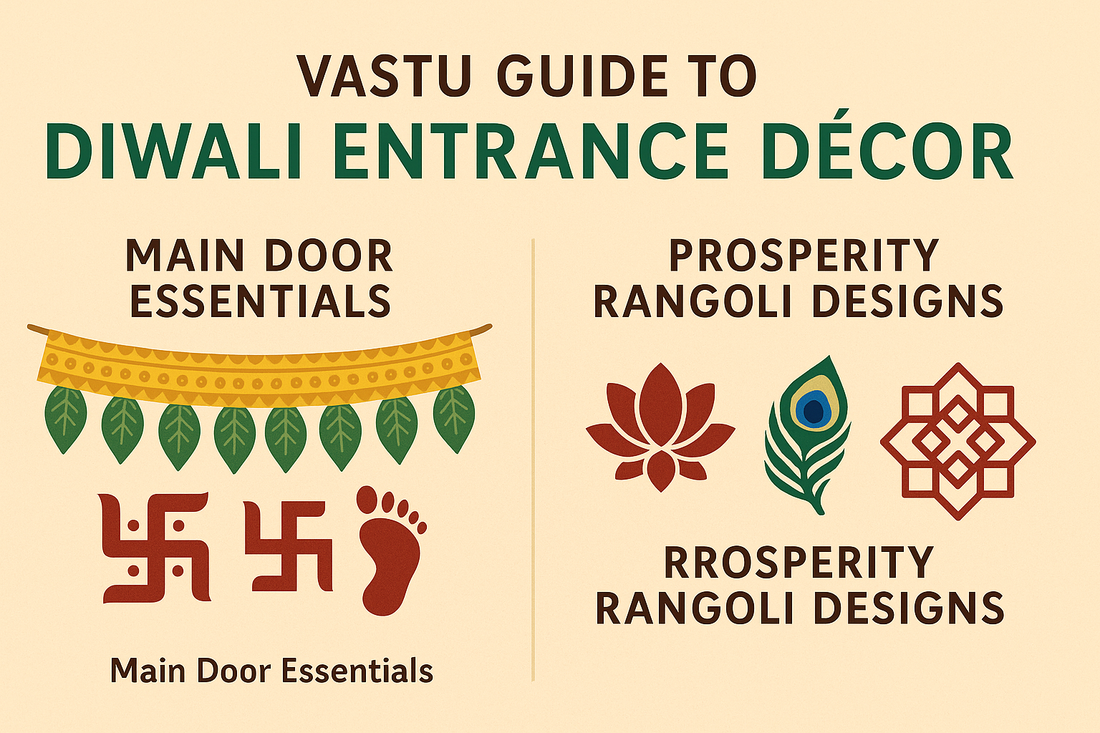 VASTU GUIDE TO
DIWALI ENTRANCE DÉCOR

MAIN DOOR ESSENTIALS

Main Door Essentials

PROSPERITY RANGOLI DESIGNS

RROSPERITY RANGOLI DESIGNS